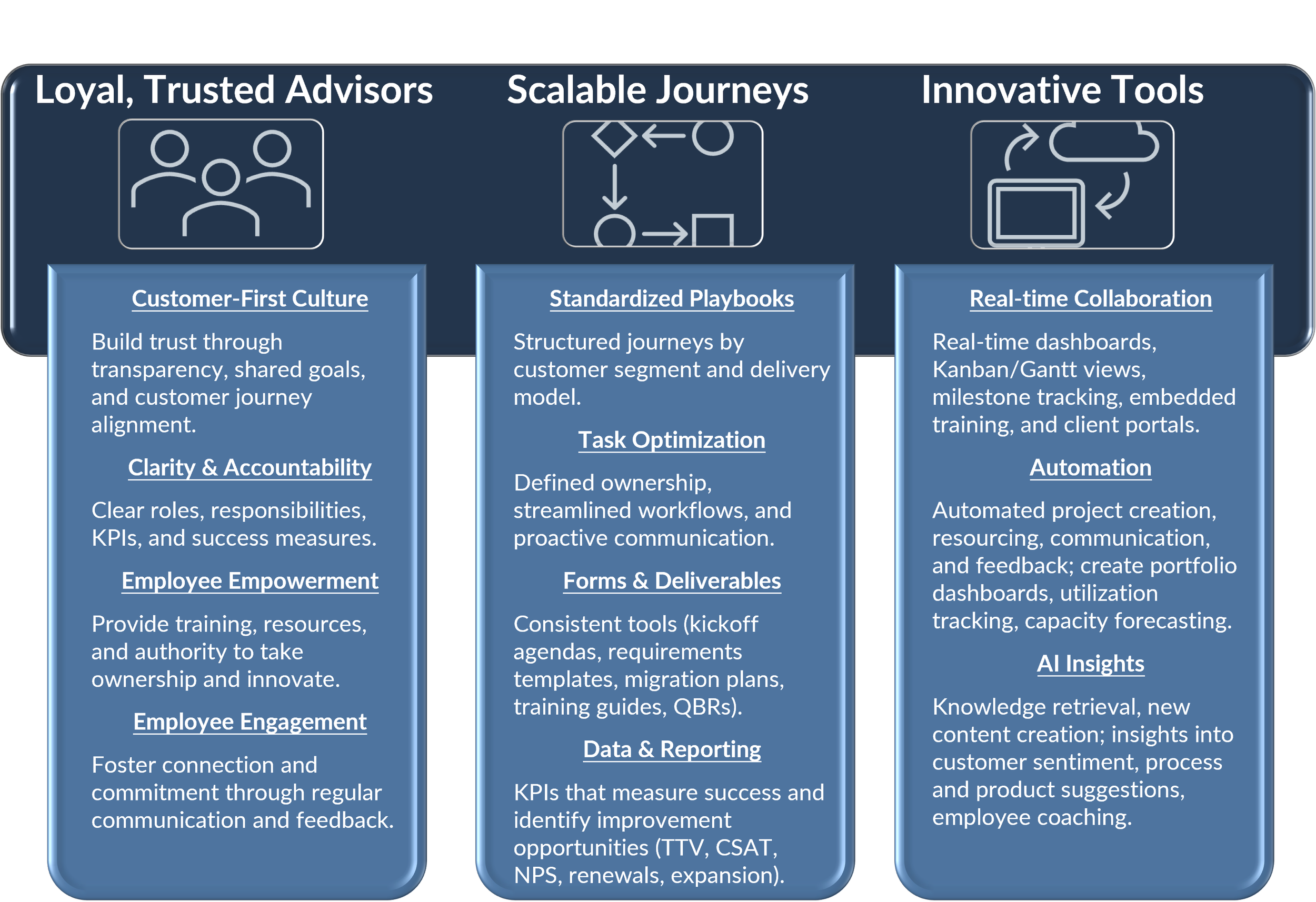 Loyal, Trusted Advisors

Customer-First Culture

Build trust through transparency, shared goals, and customer journey alignment.

Clarity & Accountability

Clear roles, responsibilities, KPIs, and success measures.

Employee Empowerment

Provide training, resources, and authority to take ownership and innovate.

Employee Engagement

Foster connection and commitment through regular communication and feedback.

Scalable Journeys

Standardized Playbooks

Structured journeys by customer segment and delivery model.

Task Optimization

Defined ownership, streamlined workflows, and proactive communication.

Forms & Deliverables

Consistent tools (kickoff agendas, requirements templates, migration plans, training guides, QBRs).

Data & Reporting

KPIs that measure success and identify improvement opportunities (TTV, CSAT, NPS, renewals, expansion).

Innovative Tools

Real-time Collaboration

Real-time dashboards, Kanban/Gantt views, milestone tracking, embedded training, and client portals.

Automation

Automated project creation, resourcing, communication, and feedback; create portfolio dashboards, utilization tracking, capacity forecasting.

AI Insights

Knowledge retrieval, new content creation; insights into customer sentiment, process and product suggestions, employee coaching.